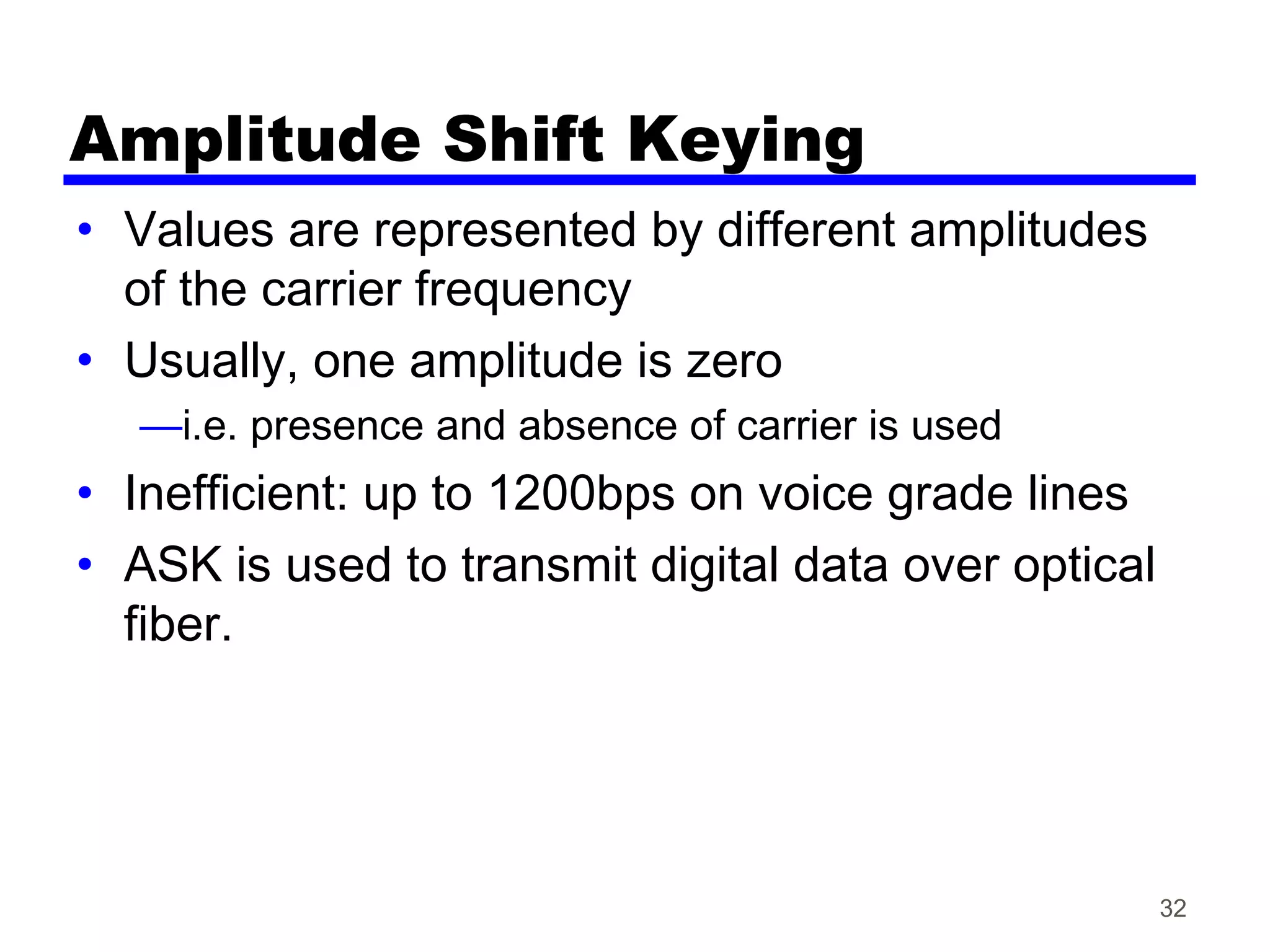 Amplitude Shift Keying

• Values are represented by different amplitudes of the carrier frequency
• Usually, one amplitude is zero
—i.e. presence and absence of carrier is used
• Inefficient: up to 1200bps on voice grade lines
• ASK is used to transmit digital data over optical fiber.

32